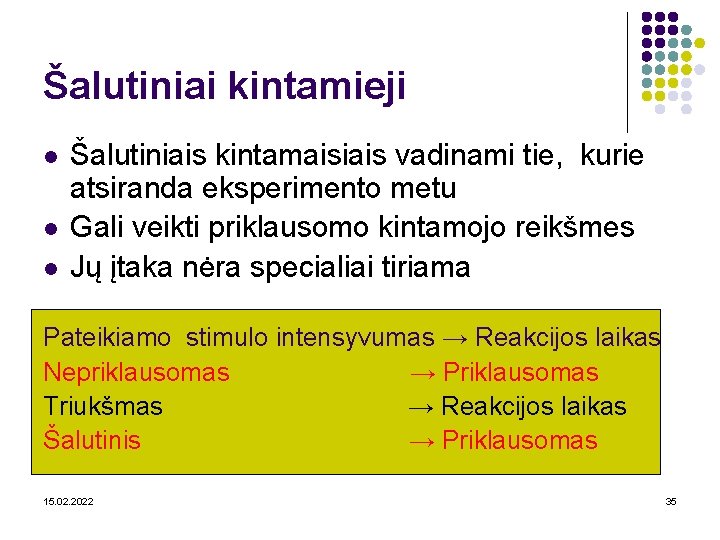 Šalutiniai kintamieji

- Šalutiniais kintamaisiais vadinami tie, kurie atsiranda eksperimento metu
- Gali veikti priklausomo kintamojo reikšmes
- Jų įtaka nėra specialiai tiriama

Pateikiamo stimulo intensyvumas → Reakcijos laikas
Nepriklausomas → Priklausomas
Triukšmas → Reakcijos laikas
Šalutinis → Priklausomas

15.02.2022

35